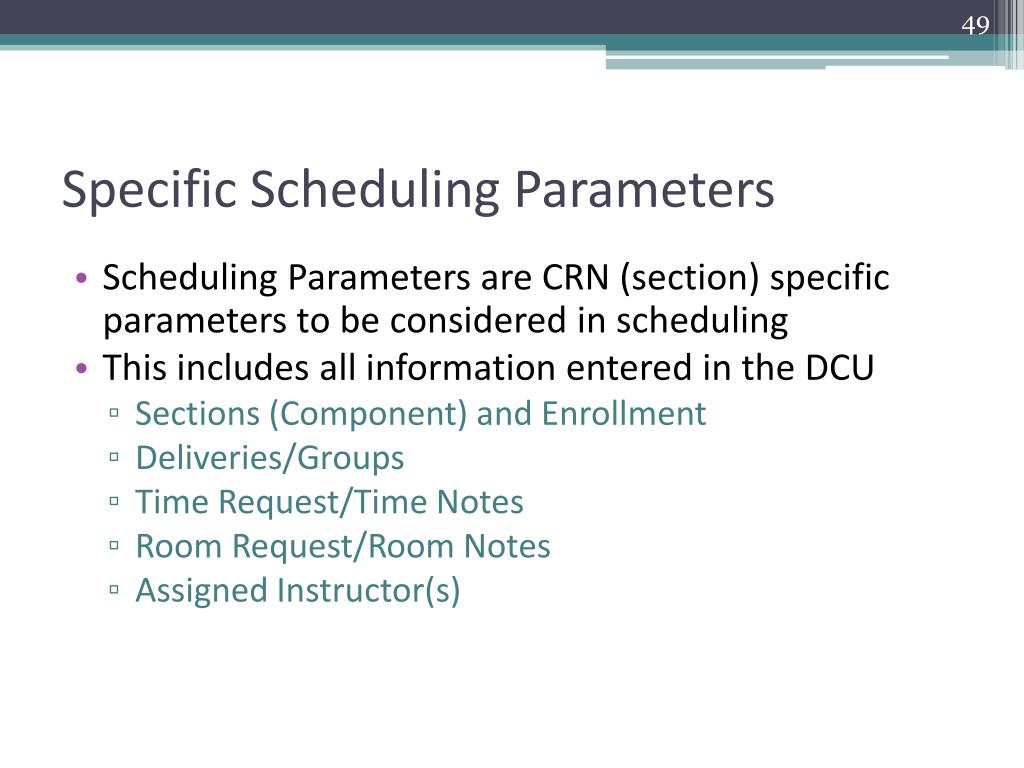 49

Specific Scheduling Parameters

• Scheduling Parameters are CRN (section) specific parameters to be considered in scheduling
• This includes all information entered in the DCU
▫ Sections (Component) and Enrollment
▫ Deliveries/Groups
▫ Time Request/Time Notes
▫ Room Request/Room Notes
▫ Assigned Instructor(s)